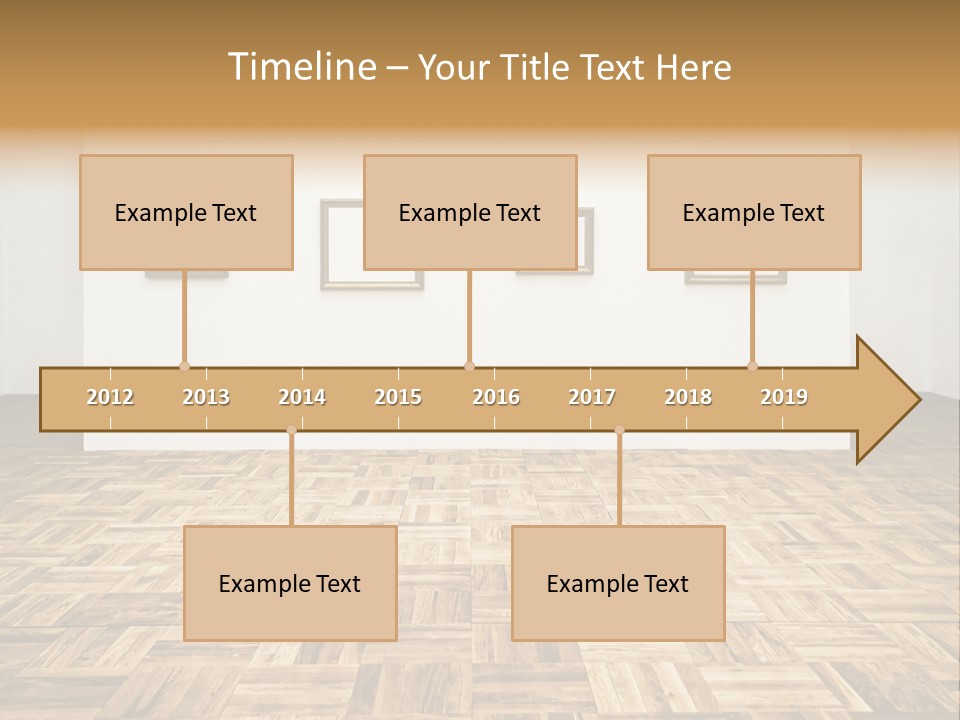 Timeline – Your Title Text Here

Example Text

Example Text

Example Text

2012 2013 2014 2015 2016 2017 2018 2019

Example Text

Example Text